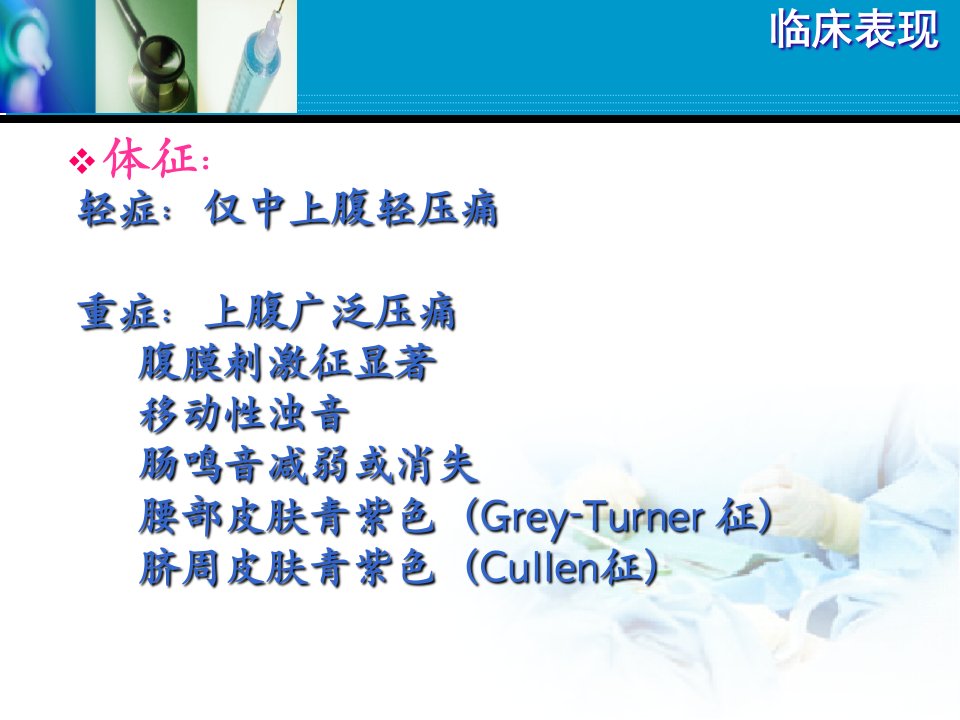 临床表现

❖ 体征：

轻症：仅中上腹轻压痛

重症：上腹广泛压痛
腹膜刺激征显著
移动性浊音
肠鸣音减弱或消失
腰部皮肤青紫色（Grey-Turner 征）
脐周皮肤青紫色（Cullen征）